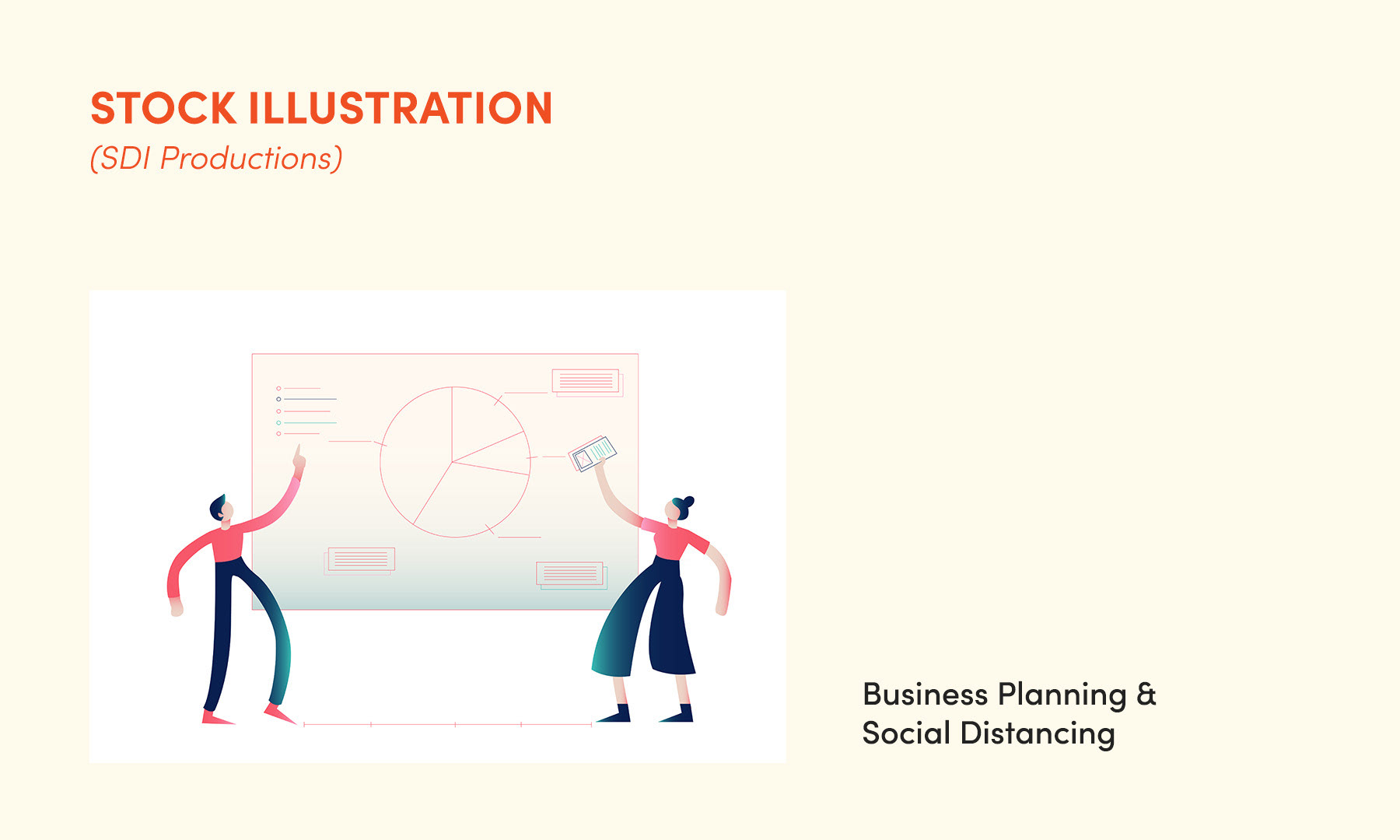 STOCK ILLUSTRATION
(SDI Productions)

Business Planning & Social Distancing